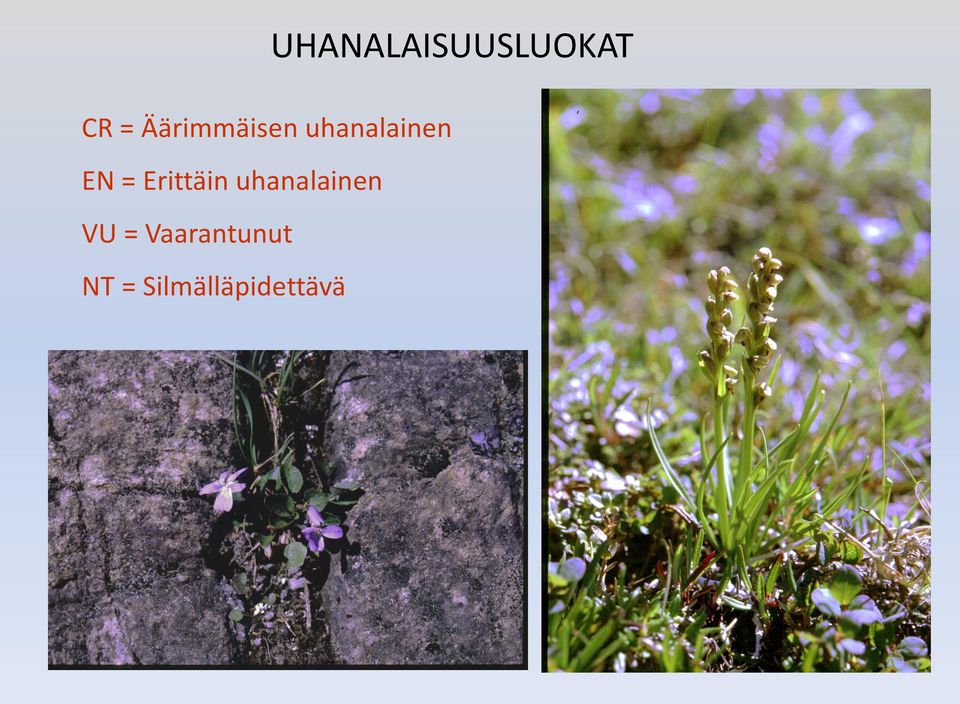 UHANALAISUUSLUOKAT

CR = Äärimmäisen uhanalainen

EN = Erittäin uhanalainen

VU = Vaarantunut

NT = Silmälläpidettävä